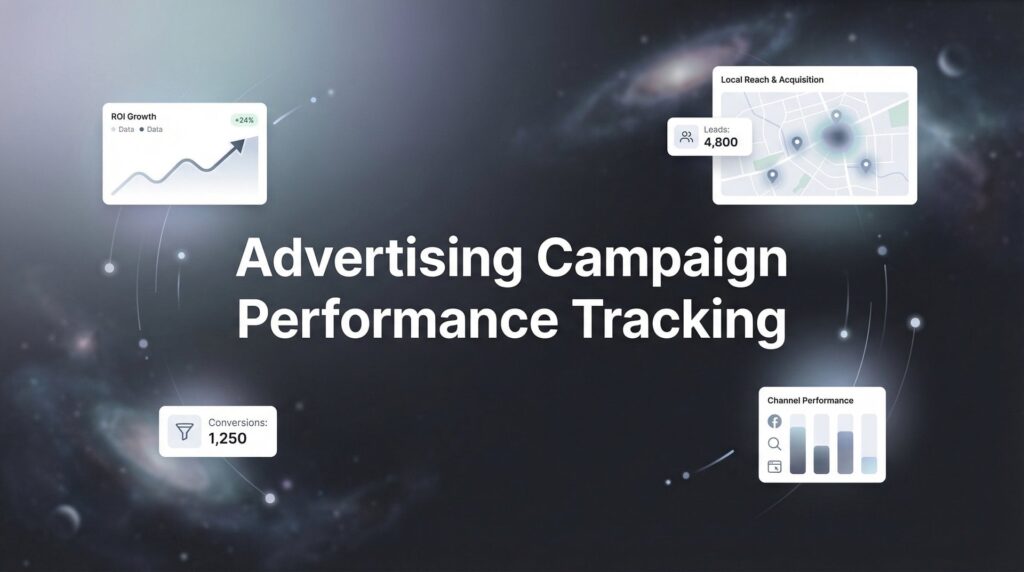 ROI Growth
+24%
Data Data

Local Reach & Acquisition

Leads:
4,800

Advertising Campaign Performance Tracking

Conversions:
1,250

Channel Performance